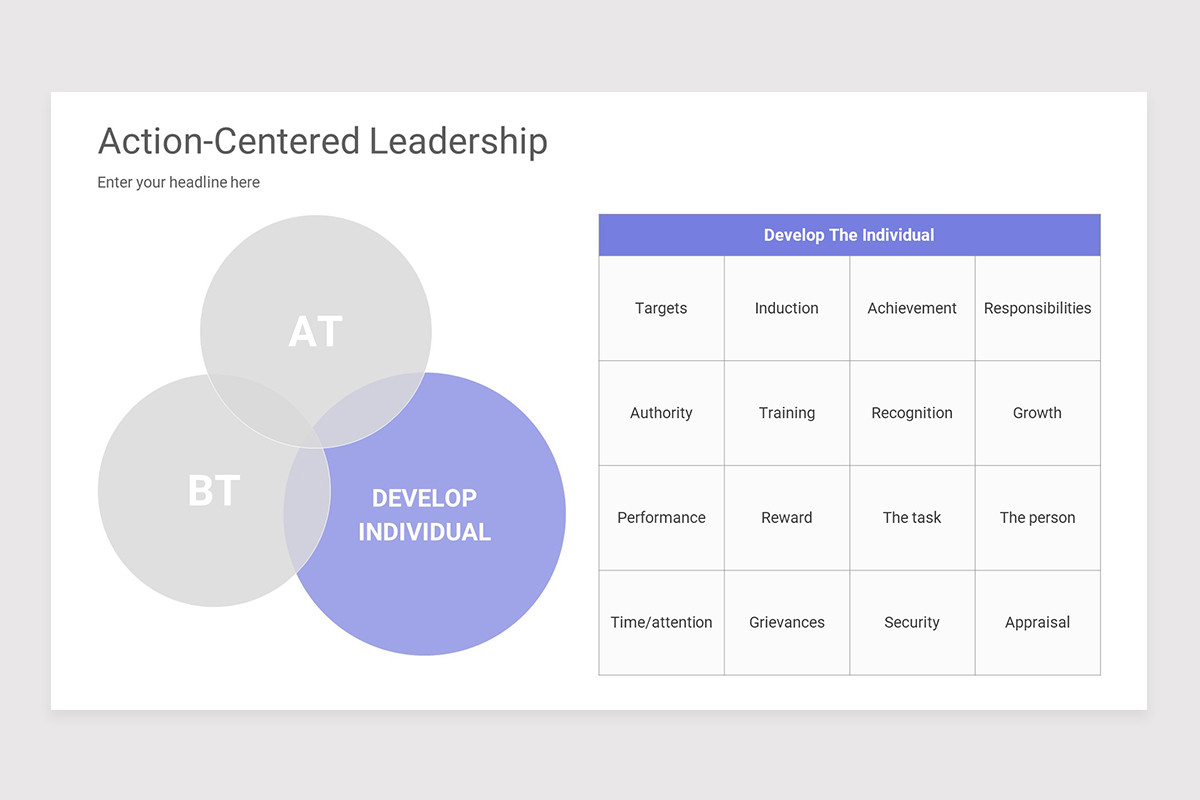 Action-Centered Leadership

Enter your headline here

AT

BT

DEVELOP INDIVIDUAL

| Develop The Individual | | | |
|---|---|---|---|
| Targets | Induction | Achievement | Responsibilities |
| Authority | Training | Recognition | Growth |
| Performance | Reward | The task | The person |
| Time/attention | Grievances | Security | Appraisal |